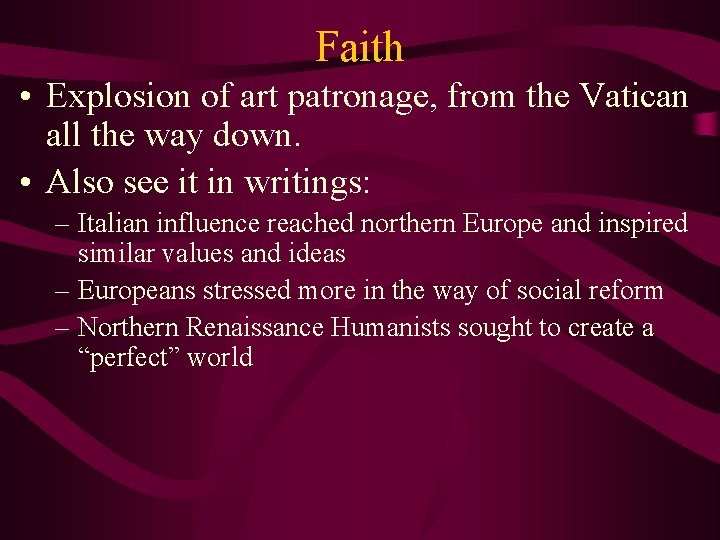 Faith

• Explosion of art patronage, from the Vatican all the way down.

• Also see it in writings:

– Italian influence reached northern Europe and inspired similar values and ideas

– Europeans stressed more in the way of social reform

– Northern Renaissance Humanists sought to create a “perfect” world